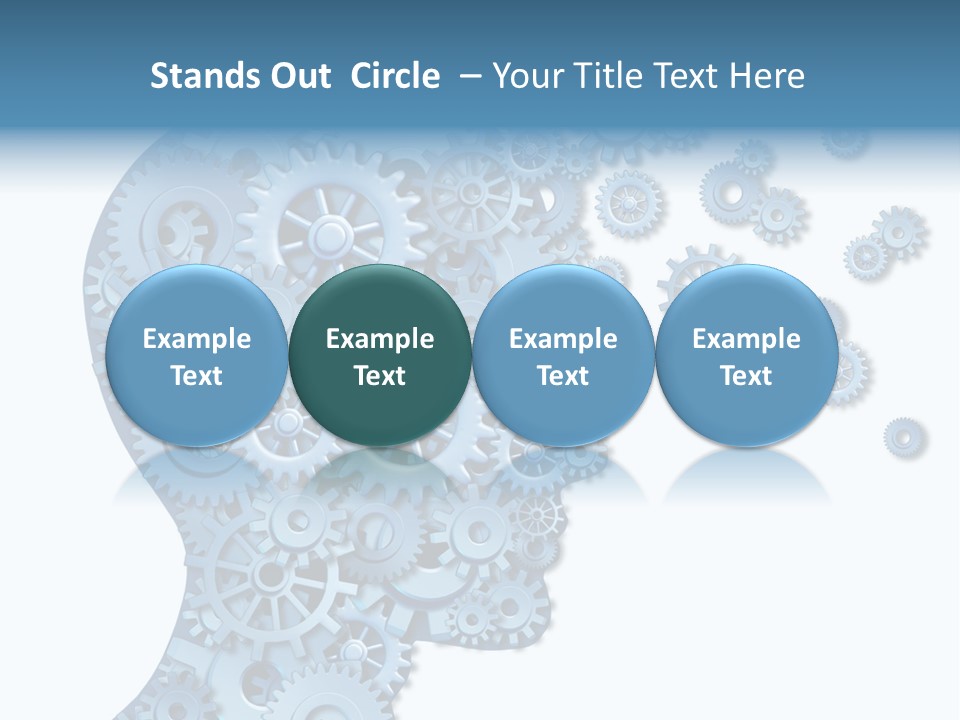 Stands Out Circle – Your Title Text Here

Example Text

Example Text

Example Text

Example Text